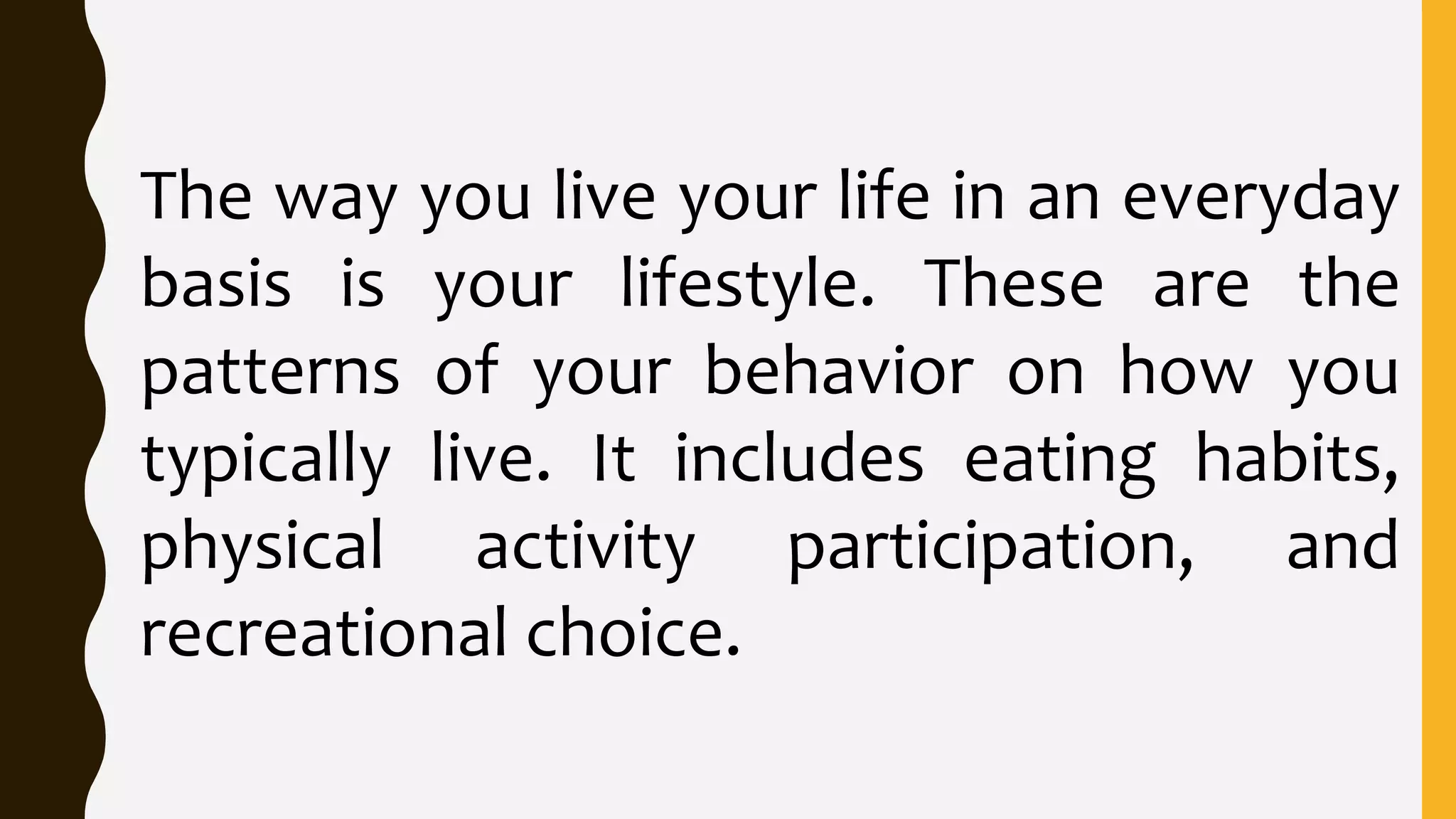 The way you live your life in an everyday basis is your lifestyle. These are the patterns of your behavior on how you typically live. It includes eating habits, physical activity participation, and recreational choice.